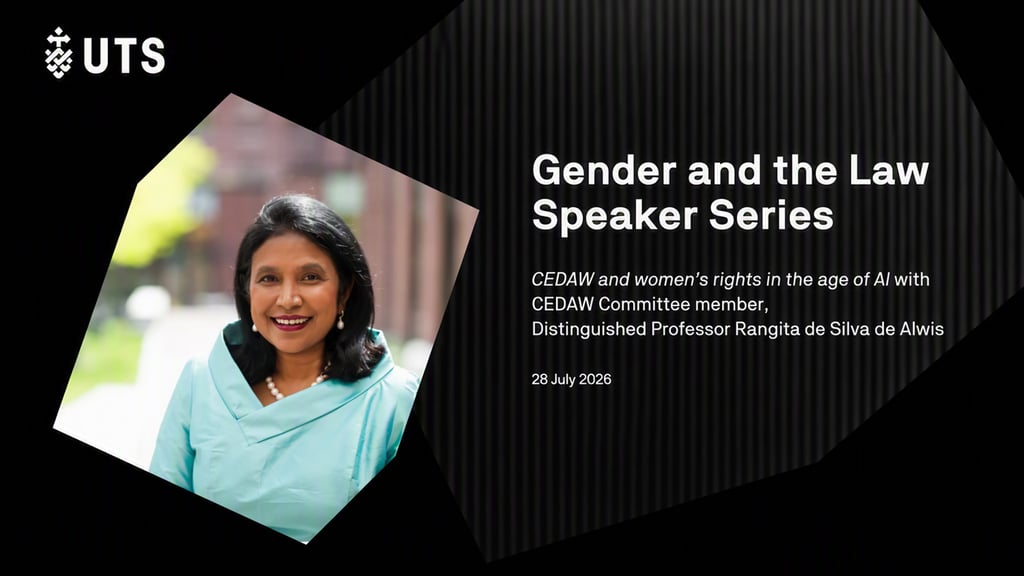 UTS

Gender and the Law Speaker Series

CEDAW and women's rights in the age of AI with CEDAW Committee member, Distinguished Professor Rangita de Silva de Alwis

28 July 2026